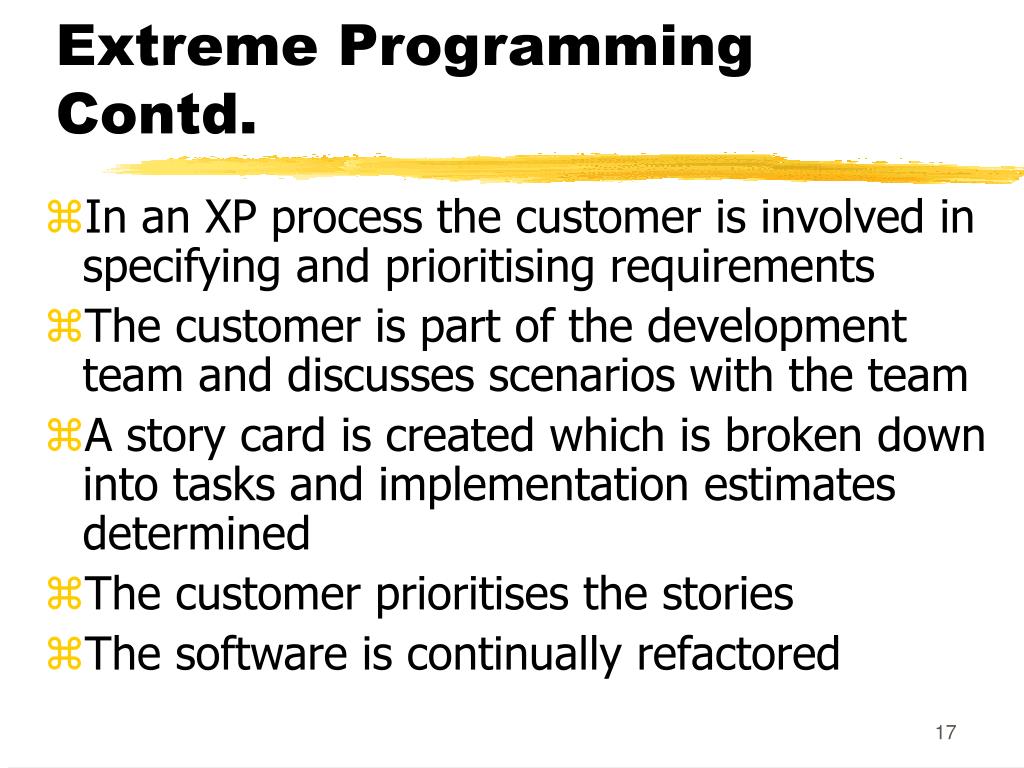 Extreme Programming Contd.

⌘In an XP process the customer is involved in specifying and prioritising requirements

⌘The customer is part of the development team and discusses scenarios with the team

⌘A story card is created which is broken down into tasks and implementation estimates determined

⌘The customer prioritises the stories

⌘The software is continually refactored

17